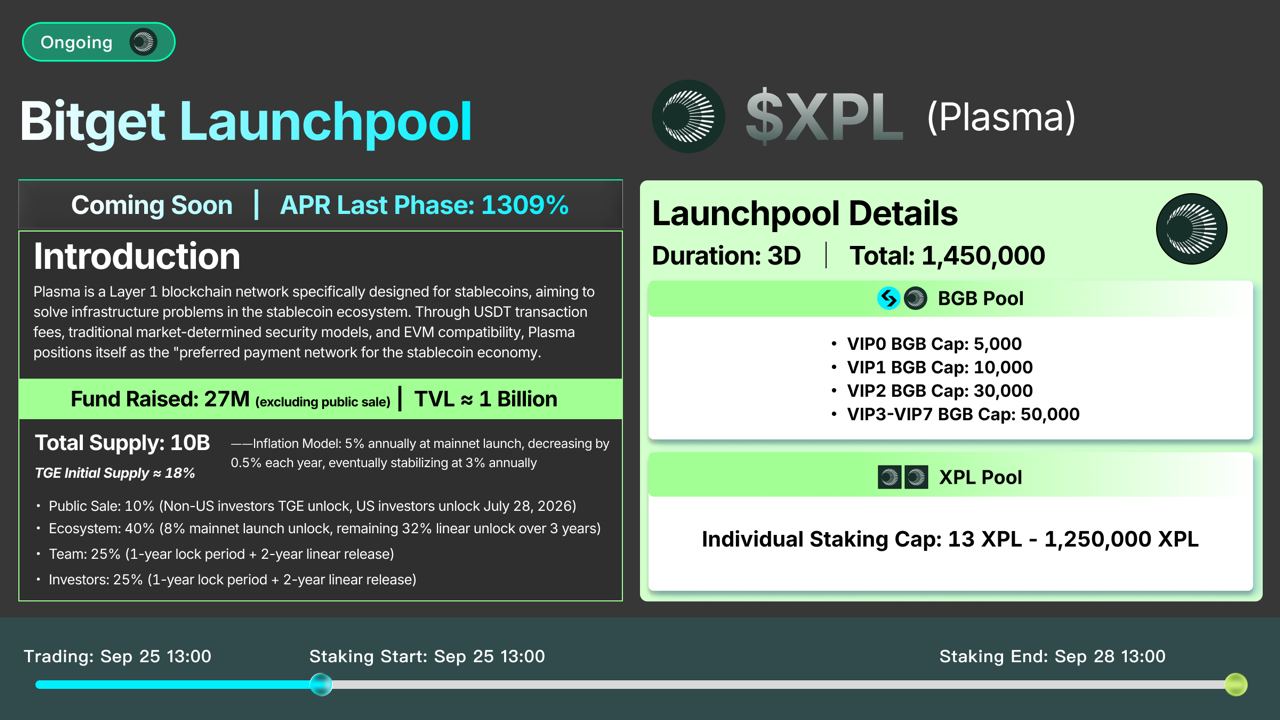 Ongoing

Bitget Launchpool

$XPL (Plasma)

Coming Soon | APR Last Phase: 1309%

Introduction

Plasma is a Layer 1 blockchain network specifically designed for stablecoins, aiming to solve infrastructure problems in the stablecoin ecosystem. Through USDT transaction fees, traditional market-determined security models, and EVM compatibility, Plasma positions itself as the "preferred payment network for the stablecoin economy.

Fund Raised: 27M (excluding public sale) | TVL ≈ 1 Billion

Total Supply: 10B

TGE Initial Supply ≈ 18%

——Inflation Model: 5% annually at mainnet launch, decreasing by 0.5% each year, eventually stabilizing at 3% annually

• Public Sale: 10% (Non-US investors TGE unlock, US investors unlock July 28, 2026)
• Ecosystem: 40% (8% mainnet launch unlock, remaining 32% linear unlock over 3 years)
• Team: 25% (1-year lock period + 2-year linear release)
• Investors: 25% (1-year lock period + 2-year linear release)

Launchpool Details

Duration: 3D | Total: 1,450,000

BGB Pool

• VIP0 BGB Cap: 5,000
• VIP1 BGB Cap: 10,000
• VIP2 BGB Cap: 30,000
• VIP3-VIP7 BGB Cap: 50,000

XPL Pool

Individual Staking Cap: 13 XPL - 1,250,000 XPL

Trading: Sep 25 13:00

Staking Start: Sep 25 13:00

Staking End: Sep 28 13:00